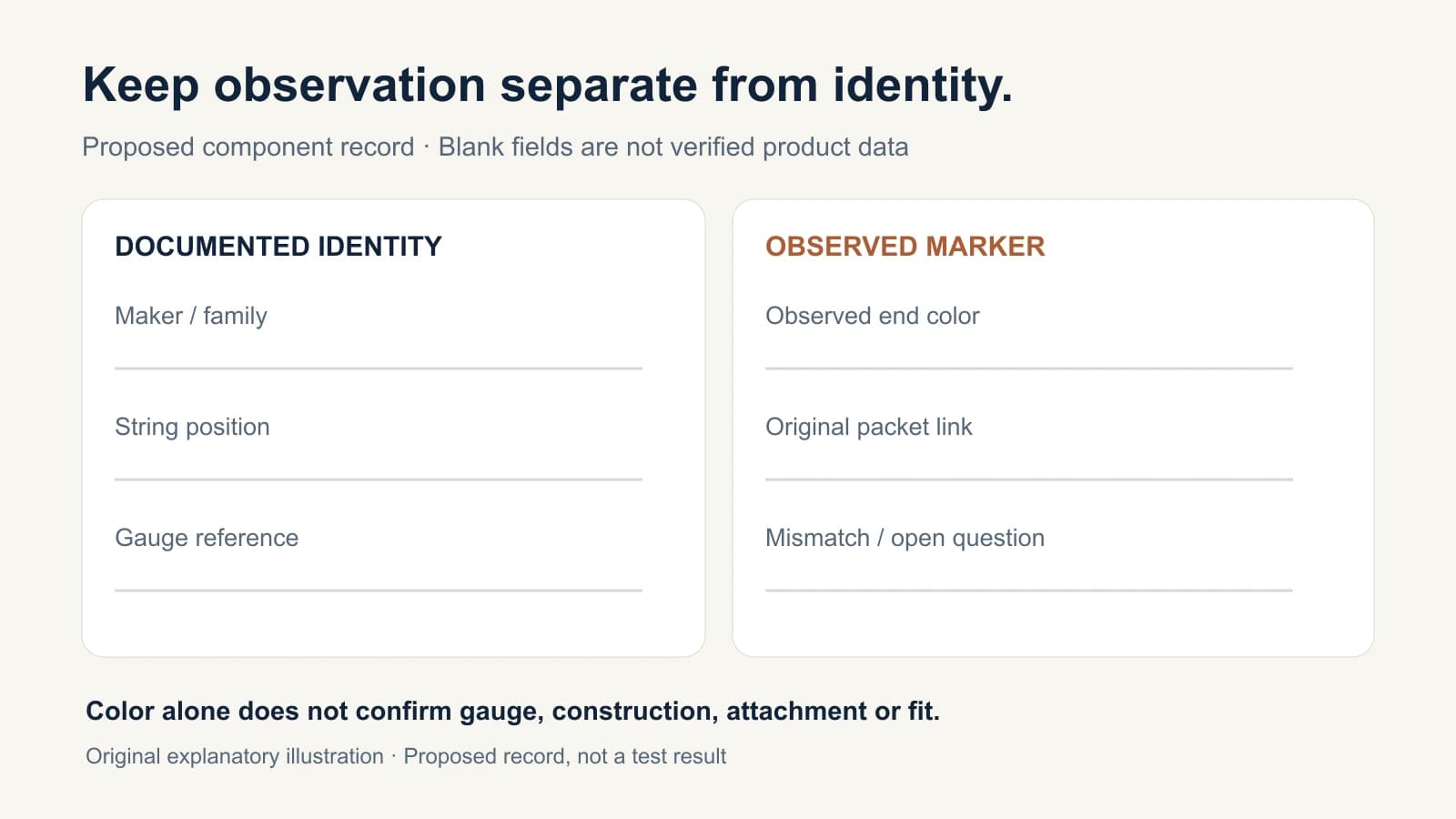 Keep observation separate from identity.

Proposed component record · Blank fields are not verified product data

DOCUMENTED IDENTITY

Maker / family
____

String position
____

Gauge reference
____

OBSERVED MARKER

Observed end color
____

Original packet link
____

Mismatch / open question
____

Color alone does not confirm gauge, construction, attachment or fit.

Original explanatory illustration · Proposed record, not a test result